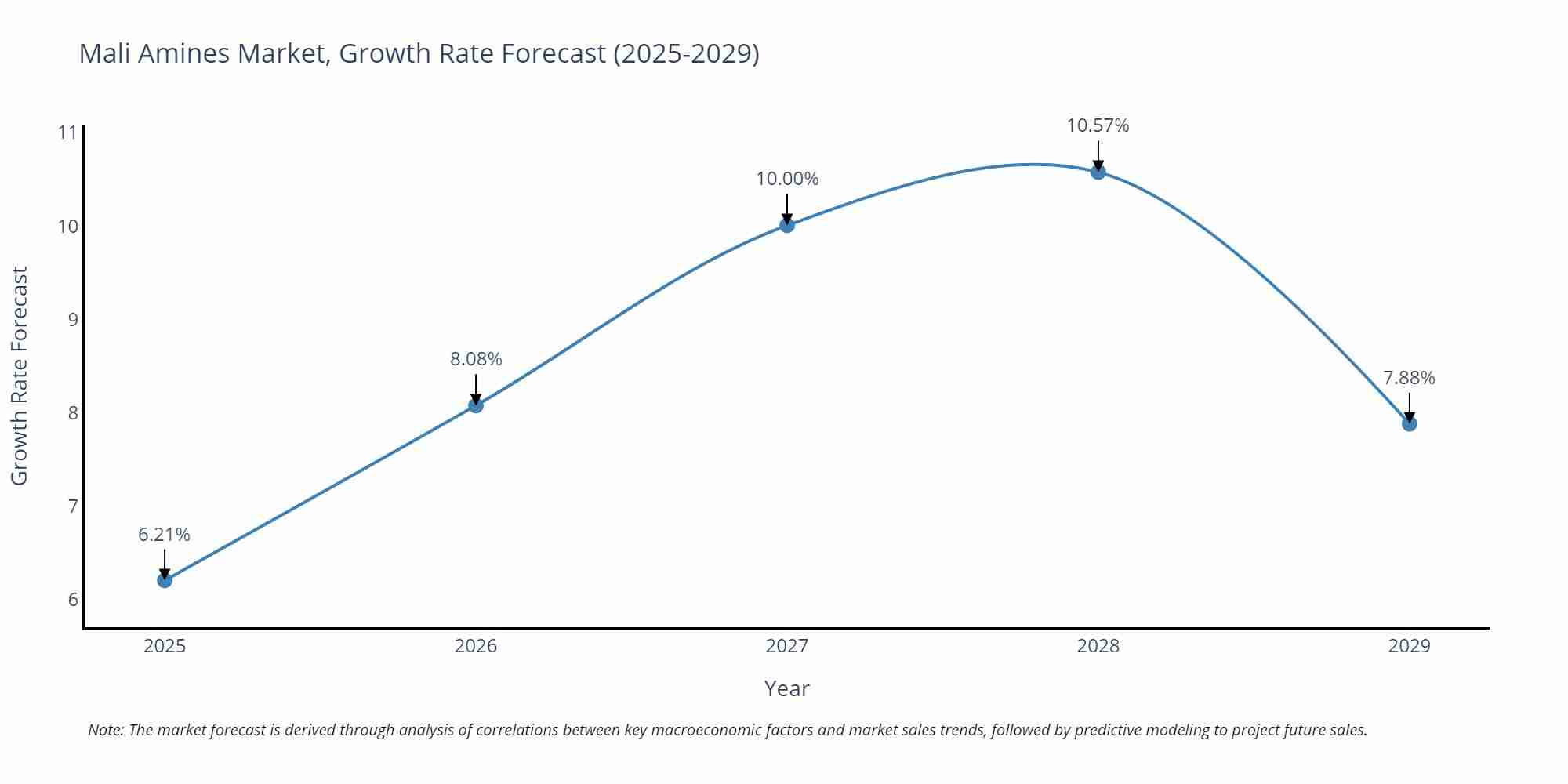 Mali Amines Market, Growth Rate Forecast (2025-2029)

Growth Rate Forecast

11
10
9
8
7
6

6.21%
8.08%
10.00%
10.57%
7.88%

2025
2026
2027
2028
2029

Year

Note: The market forecast is derived through analysis of correlations between key macroeconomic factors and market sales trends, followed by predictive modeling to project future sales.